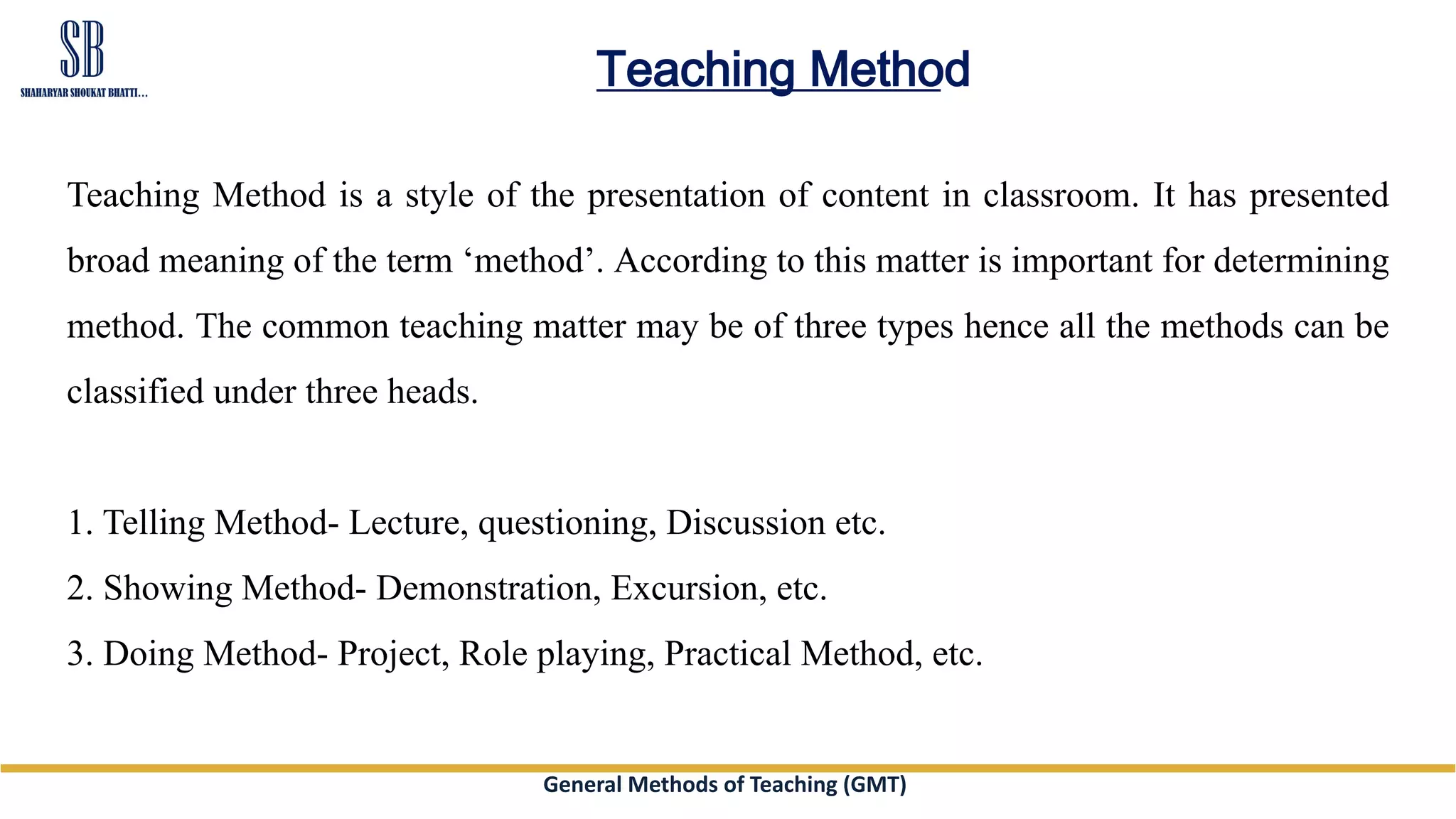 SB
SHAHARYAR SHOUKAT BHATTI...

Teaching Method

Teaching Method is a style of the presentation of content in classroom. It has presented broad meaning of the term ‘method’. According to this matter is important for determining method. The common teaching matter may be of three types hence all the methods can be classified under three heads.

1. Telling Method- Lecture, questioning, Discussion etc.
2. Showing Method- Demonstration, Excursion, etc.
3. Doing Method- Project, Role playing, Practical Method, etc.

General Methods of Teaching (GMT)